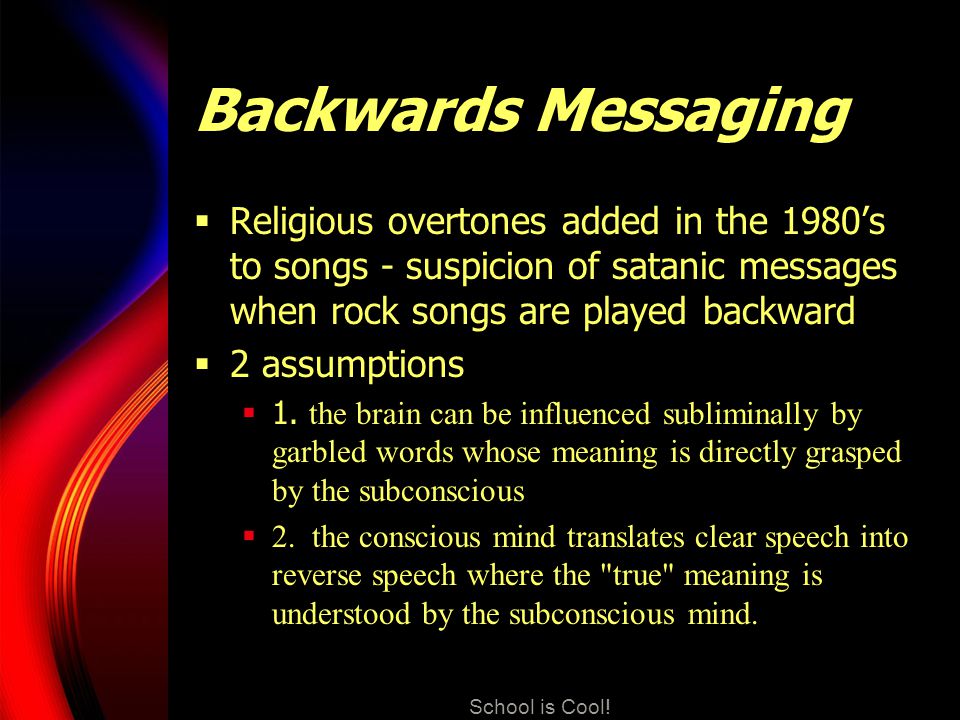 Backwards Messaging

▪ Religious overtones added in the 1980’s to songs - suspicion of satanic messages when rock songs are played backward

▪ 2 assumptions

▪ 1. the brain can be influenced subliminally by garbled words whose meaning is directly grasped by the subconscious

▪ 2. the conscious mind translates clear speech into reverse speech where the "true" meaning is understood by the subconscious mind.

School is Cool!